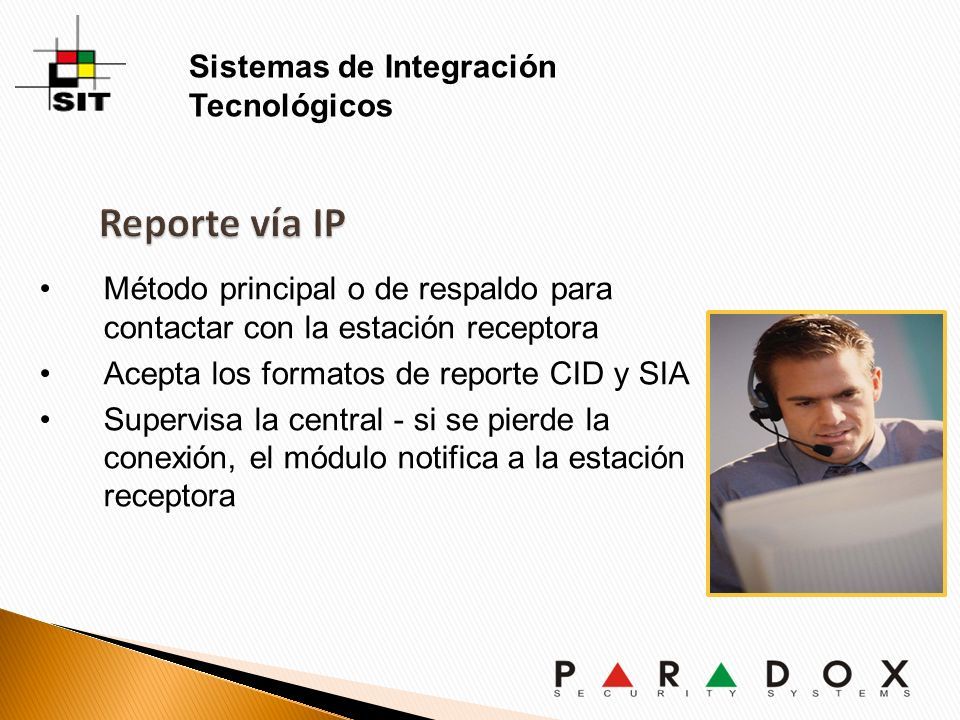 SIT

Sistemas de Integración Tecnológicos

Reporte vía IP

• Método principal o de respaldo para contactar con la estación receptora
• Acepta los formatos de reporte CID y SIA
• Supervisa la central - si se pierde la conexión, el módulo notifica a la estación receptora

PARADOX
SECURITY SYSTEMS